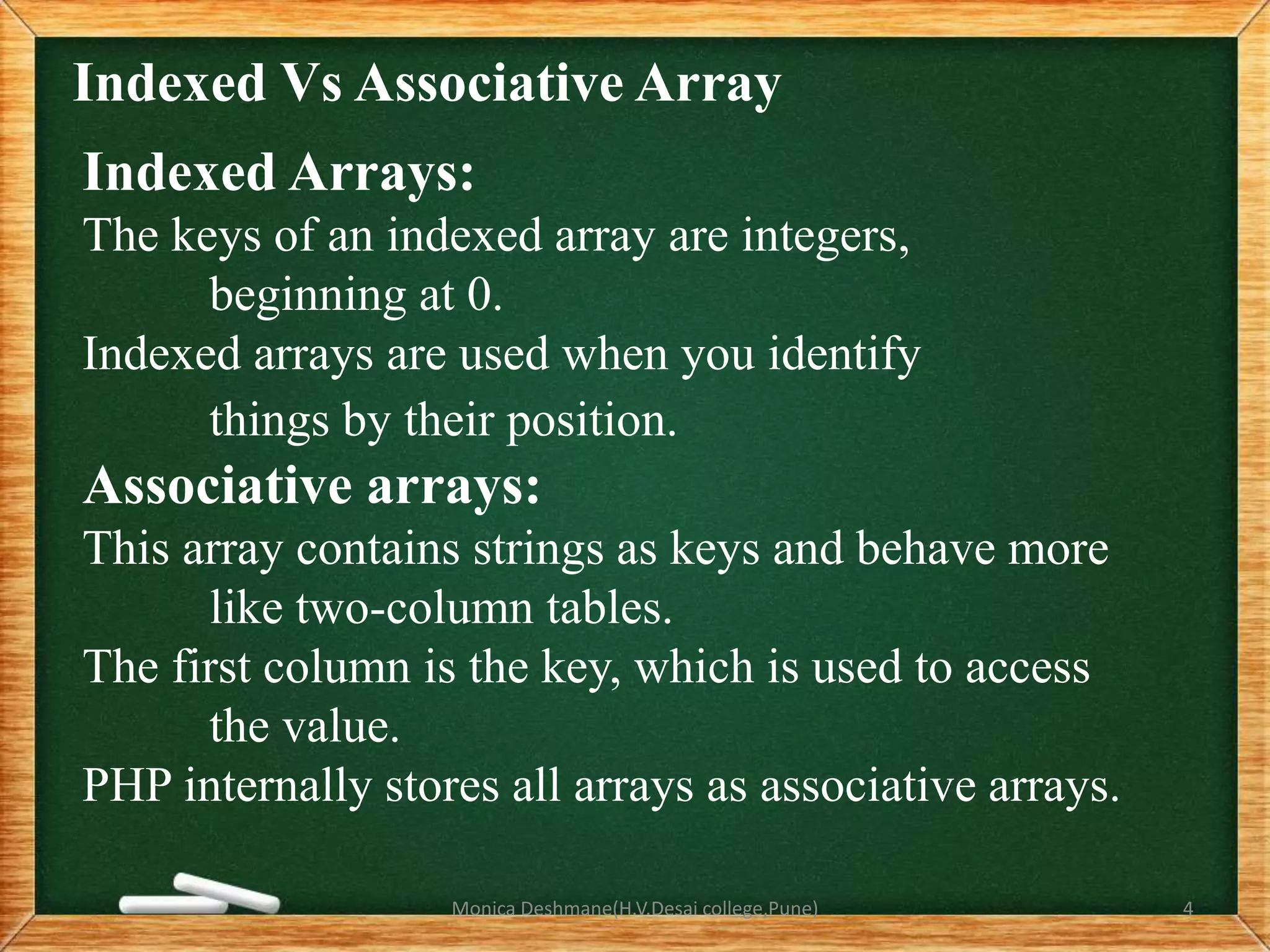 Indexed Vs Associative Array

Indexed Arrays:

The keys of an indexed array are integers, beginning at 0.

Indexed arrays are used when you identify things by their position.

Associative arrays:

This array contains strings as keys and behave more like two-column tables.

The first column is the key, which is used to access the value.

PHP internally stores all arrays as associative arrays.

Monica Deshmane(H.V.Desai college,Pune)

4